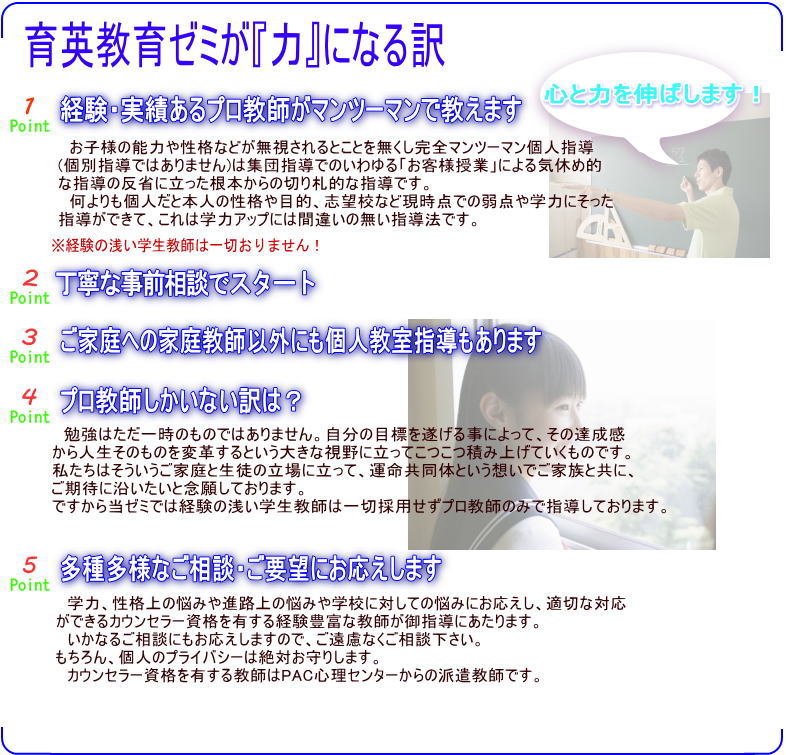 育英教育ゼミが『力』になる訳

心と力を伸ばします！

1 Point 経験・実績あるプロ教師がマンツーマンで教えます

お子様の能力や性格などが無視されるとことを無くし完全マンツーマン個人指導（個別指導ではありません）は集団指導でのいわゆる「お客様授業」による気休め的な指導の反省に立った根本からの切り札的な指導です。

何よりも個人だと本人の性格や目的、志望校など現時点での弱点や学力にそった指導ができて、これは学力アップには間違いの無い指導法です。

※経験の浅い学生教師は一切おりません！

2 Point 丁寧な事前相談でスタート

3 Point ご家庭への家庭教師以外にも個人教室指導もあります

4 Point プロ教師しかいない訳は？

勉強はただ一時のものではありません。自分の目標を遂げる事によって、その達成感から人生そのものを変革するという大きな視野に立ってこつこつ積み上げていくものです。私たちはそういうご家庭と生徒の立場に立って、運命共同体という想いでご家族と共に、ご期待に沿いたいと念願しております。
ですから当ゼミでは経験の浅い学生教師は一切採用せずプロ教師のみで指導しております。

5 Point 多種多様なご相談・ご要望にお応えします

学力、性格上の悩みや進路上の悩みや学校に対しての悩みにお応えし、適切な対応ができるカウンセラー資格を有する経験豊富な教師が御指導にあたります。

いかなるご相談にもお応えしますので、ご遠慮なくご相談下さい。
もちろん、個人のプライバシーは絶対お守りします。

カウンセラー資格を有する教師はPAC心理センターからの派遣教師です。